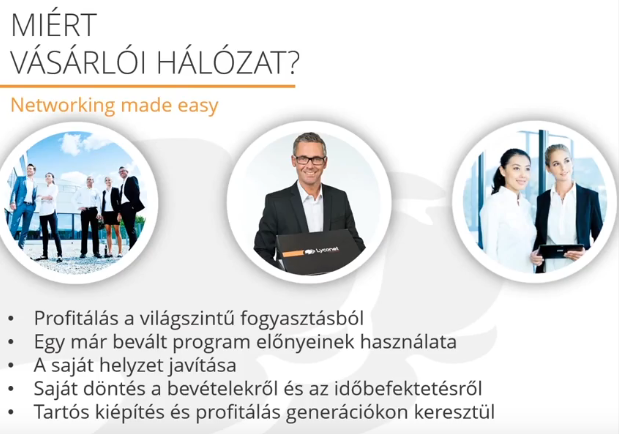 MIÉRT
VÁSÁRLÓI HÁLÓZAT?

Networking made easy

Lyconet

• Profitálás a világszintű fogyasztásból
• Egy már bevált program előnyeinek használata
• A saját helyzet javítása
• Saját döntés a bevételekről és az időbefektetésről
• Tartós kiépítés és profitálás generációkon keresztül